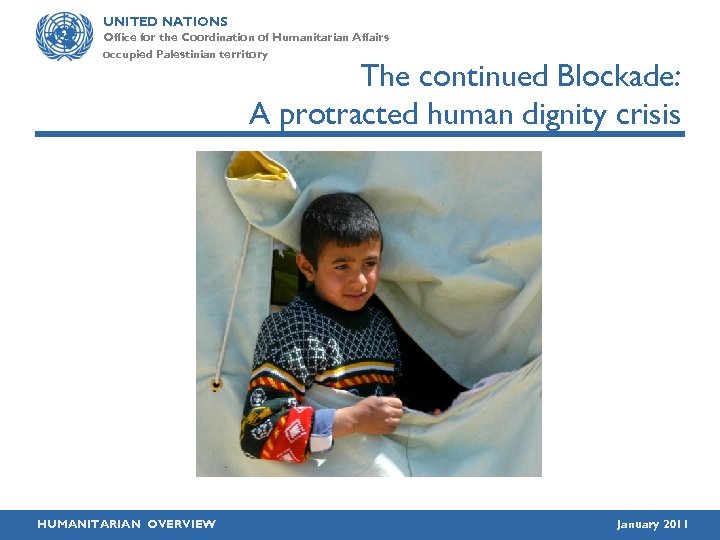 UNITED NATIONS
Office for the Coordination of Humanitarian Affairs
occupied Palestinian territory

The continued Blockade:
A protracted human dignity crisis

HUMANITARIAN OVERVIEW

January 2011